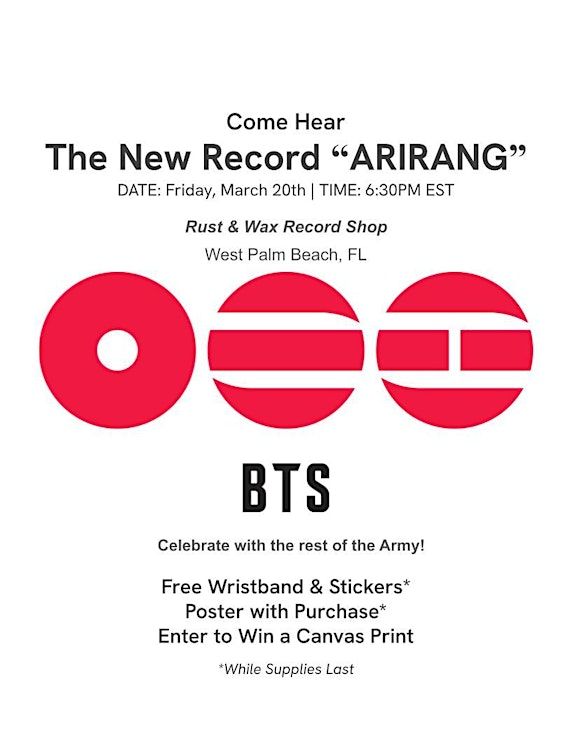 Come Hear

The New Record “ARIRANG”

DATE: Friday, March 20th | TIME: 6:30PM EST

Rust & Wax Record Shop

West Palm Beach, FL

BTS

Celebrate with the rest of the Army!

Free Wristband & Stickers*
Poster with Purchase*
Enter to Win a Canvas Print

*While Supplies Last